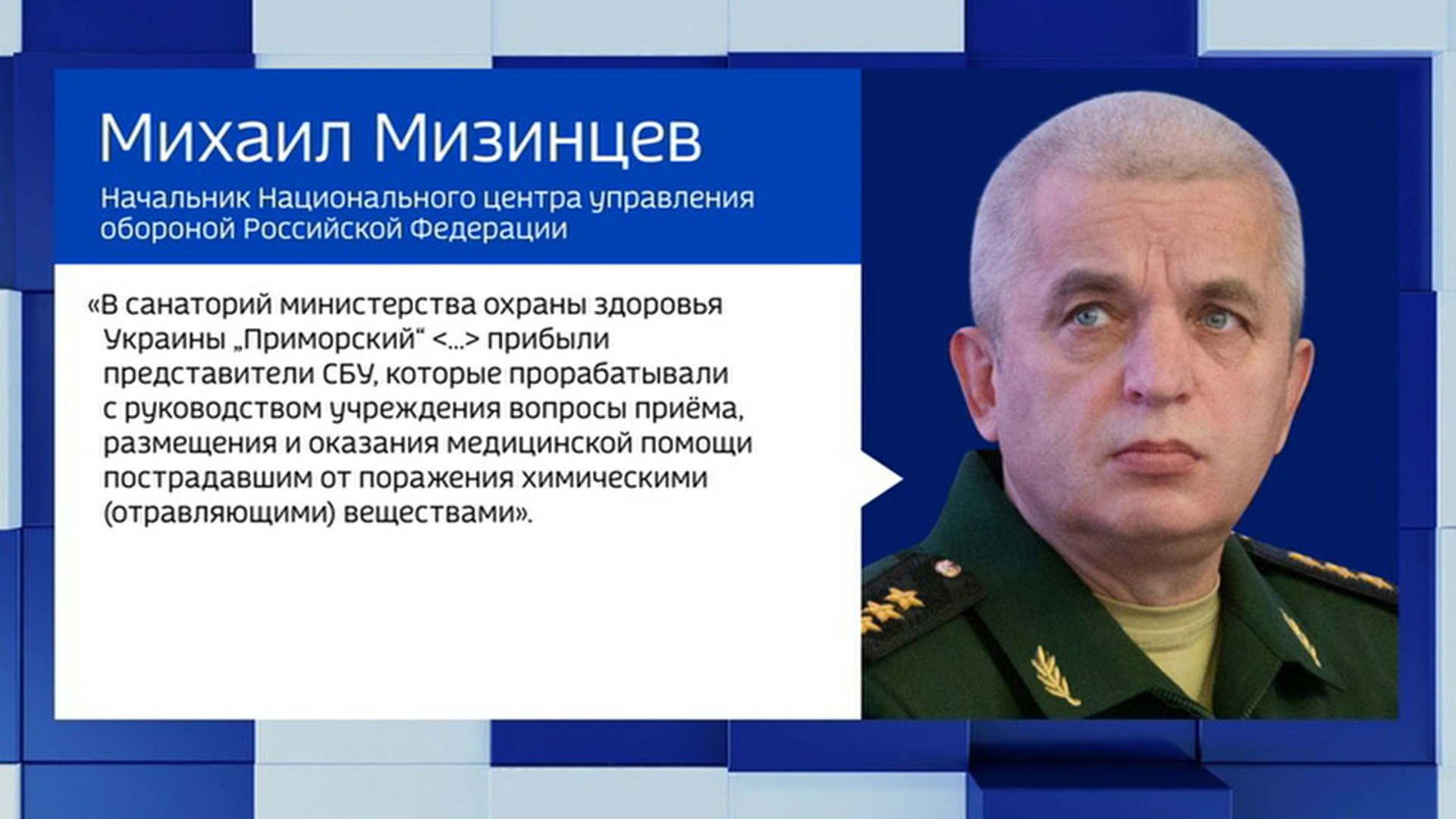 Михаил Мизинцев

Начальник Национального центра управления обороной Российской Федерации

«В санаторий министерства охраны здоровья Украины „Приморский“ <...> прибыли представители СБУ, которые прорабатывали с руководством учреждения вопросы приёма, размещения и оказания медицинской помощи пострадавшим от поражения химическими (отравляющими) веществами».